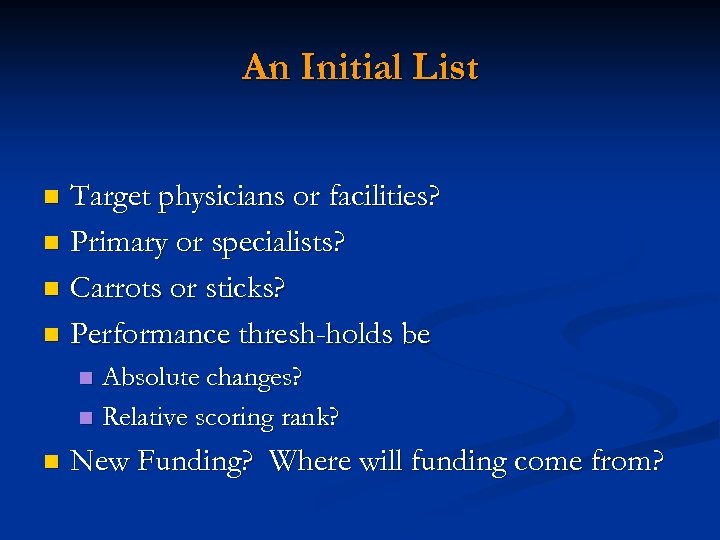 An Initial List

- Target physicians or facilities?
- Primary or specialists?
- Carrots or sticks?
- Performance thresh-holds be
  - Absolute changes?
  - Relative scoring rank?
- New Funding? Where will funding come from?